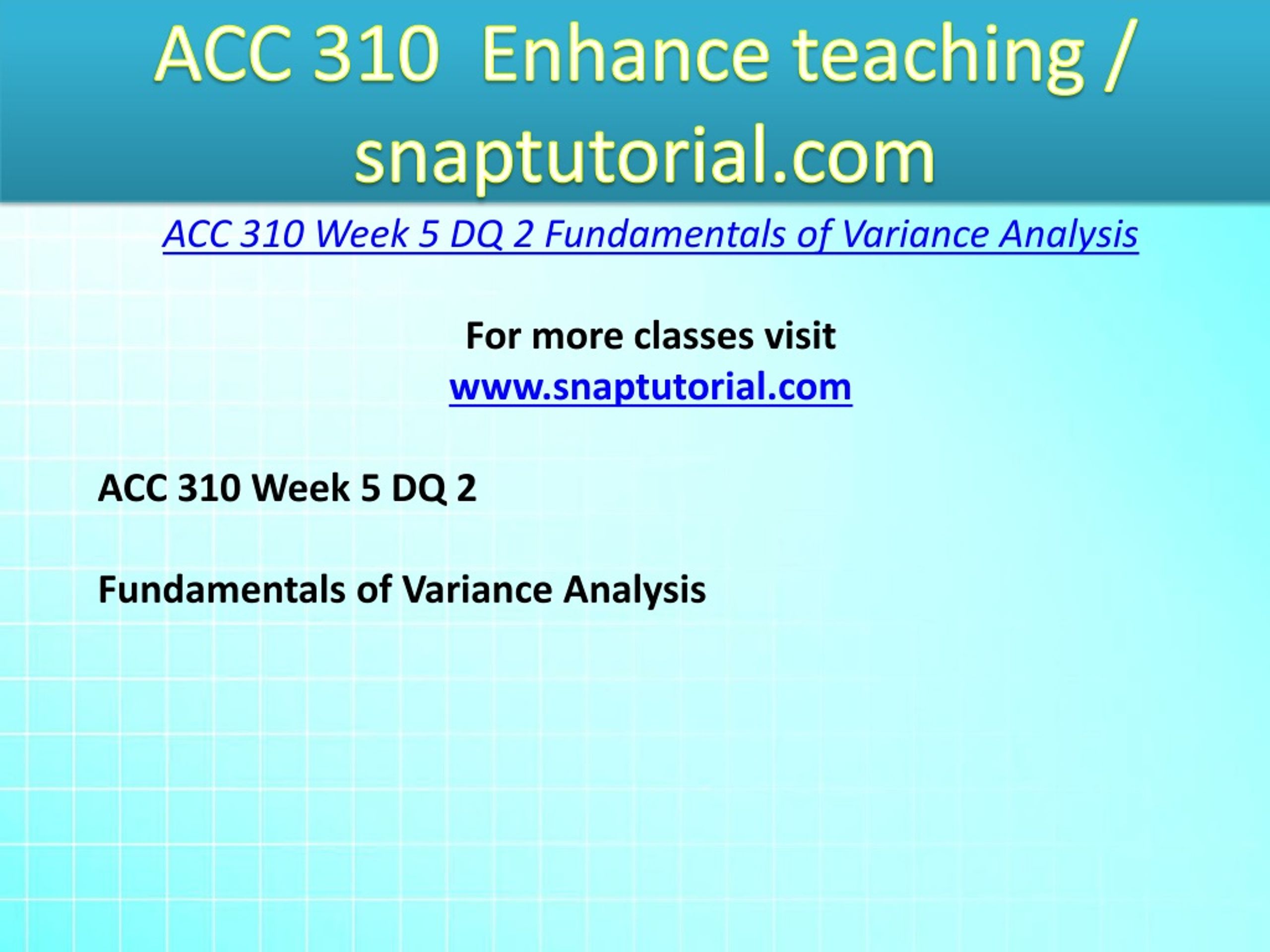 ACC 310 Enhance teaching / snaptutorial.com

ACC 310 Week 5 DQ 2 Fundamentals of Variance Analysis

For more classes visit
www.snaptutorial.com

ACC 310 Week 5 DQ 2

Fundamentals of Variance Analysis